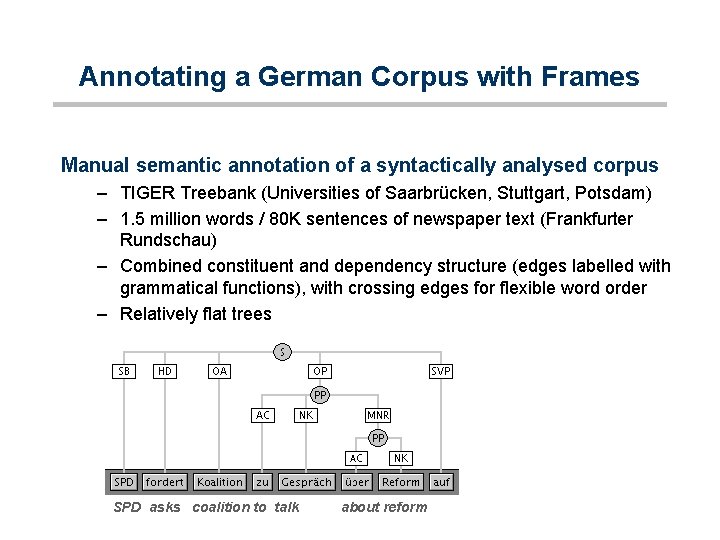 Annotating a German Corpus with Frames

Manual semantic annotation of a syntactically analysed corpus

– TIGER Treebank (Universities of Saarbrücken, Stuttgart, Potsdam)
– 1.5 million words / 80K sentences of newspaper text (Frankfurter Rundschau)
– Combined constituent and dependency structure (edges labelled with grammatical functions), with crossing edges for flexible word order
– Relatively flat trees

S
SB HD OA OP SVP
PP
AC NK MNR
PP
AC NK
SPD fordert Koalition zu Gespräch über Reform auf
SPD asks coalition to talk about reform